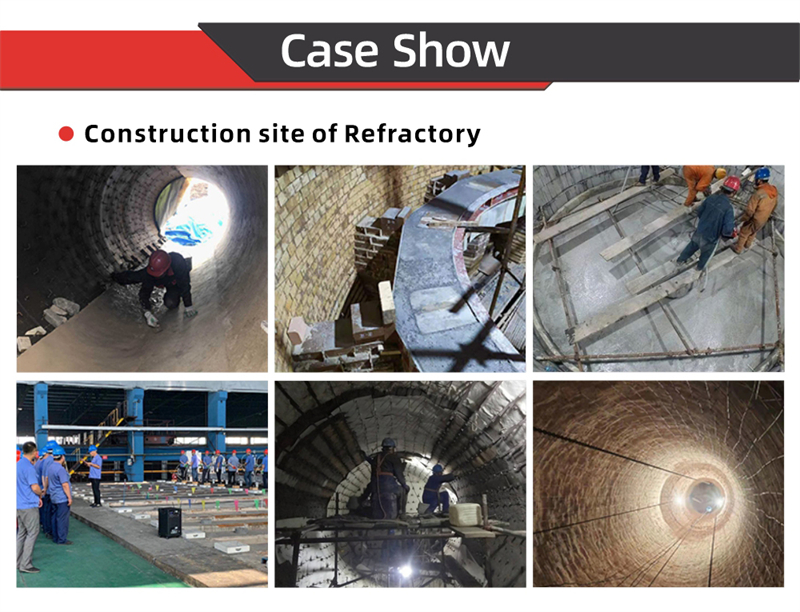 Case Show

Construction site of Refractory